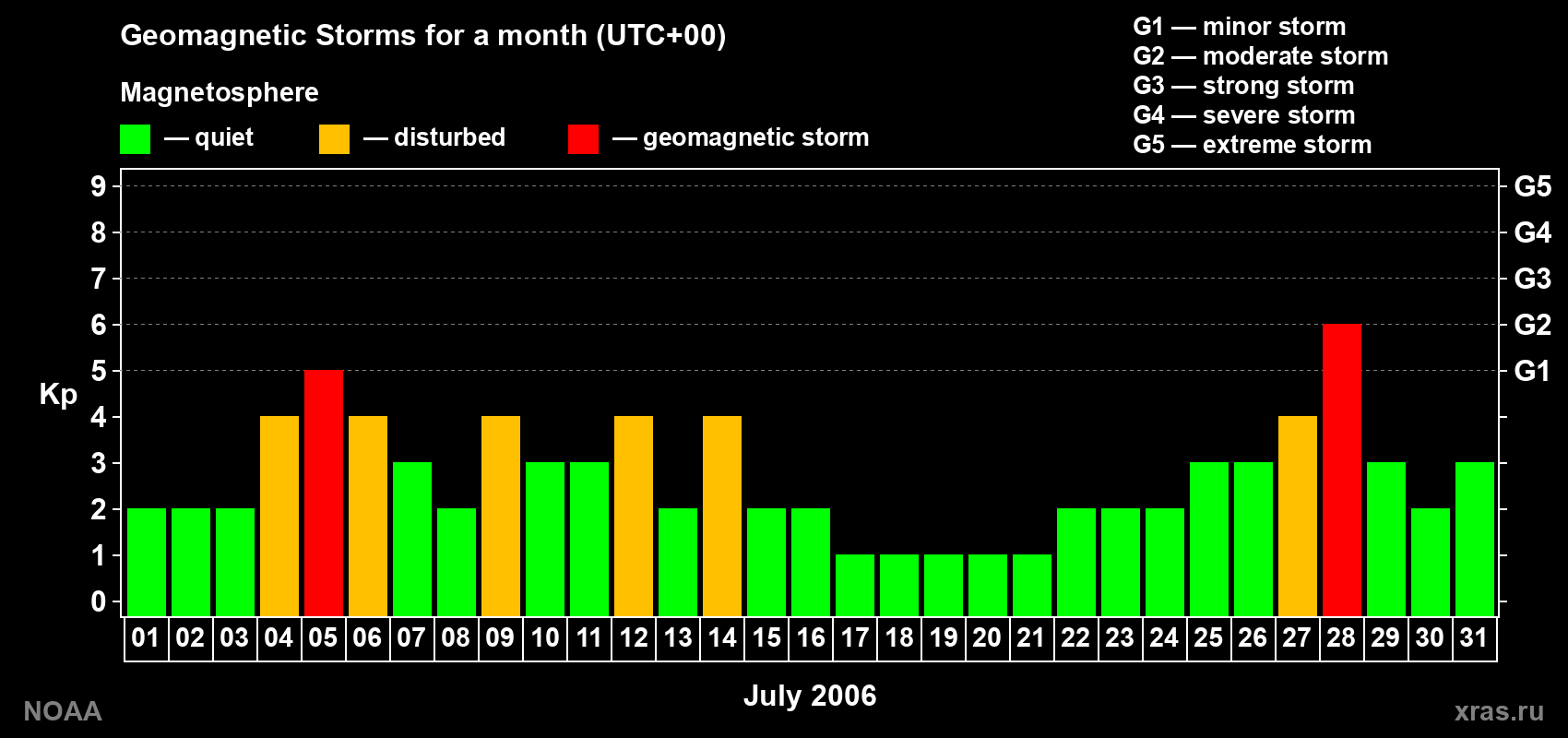 Geomagnetic Storms for a month (UTC+00)

Magnetosphere

— quiet — disturbed — geomagnetic storm

G1 — minor storm
G2 — moderate storm
G3 — strong storm
G4 — severe storm
G5 — extreme storm

Kp

9 8 7 6 5 4 3 2 1 0

G5 G4 G3 G2 G1

01 02 03 04 05 06 07 08 09 10 11 12 13 14 15 16 17 18 19 20 21 22 23 24 25 26 27 28 29 30 31

July 2006

NOAA

xras.ru